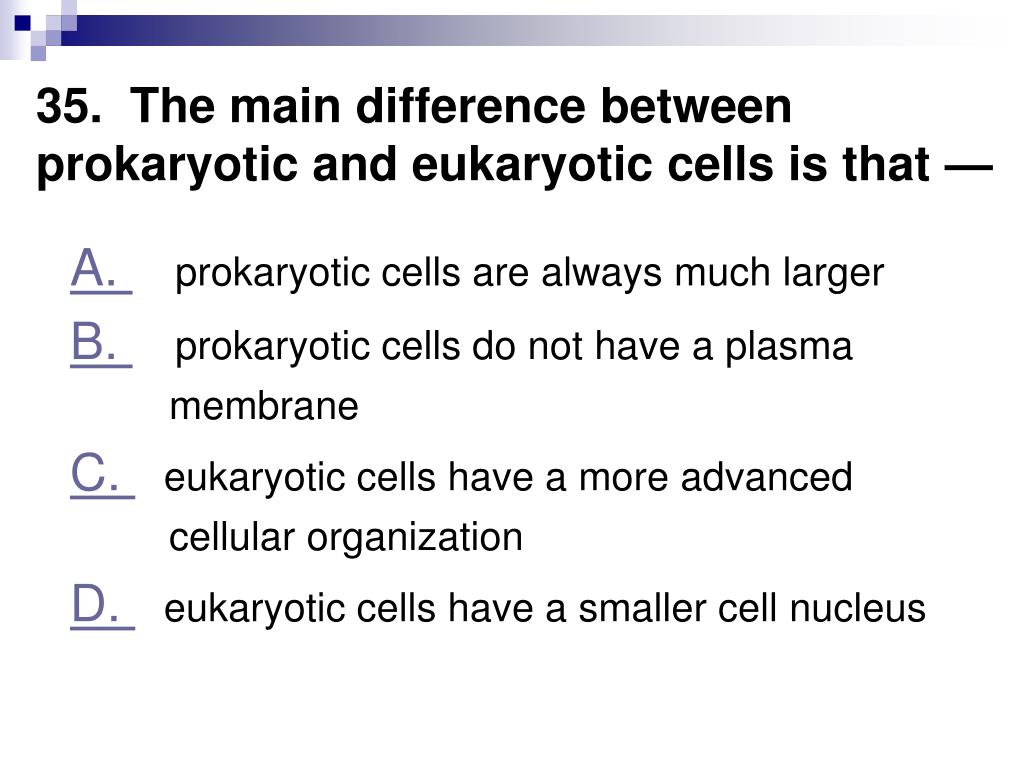 35. The main difference between prokaryotic and eukaryotic cells is that —

A. prokaryotic cells are always much larger

B. prokaryotic cells do not have a plasma membrane

C. eukaryotic cells have a more advanced cellular organization

D. eukaryotic cells have a smaller cell nucleus